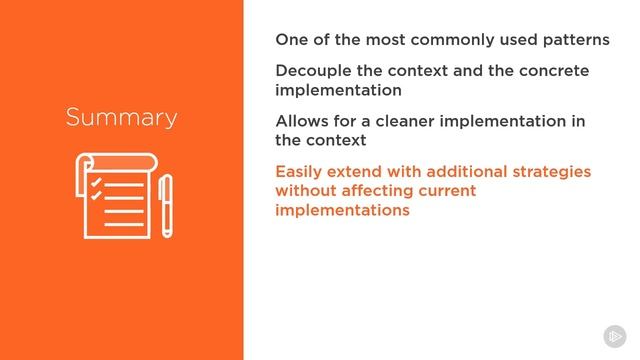 Summary

One of the most commonly used patterns

Decouple the context and the concrete implementation

Allows for a cleaner implementation in the context

Easily extend with additional strategies without affecting current implementations